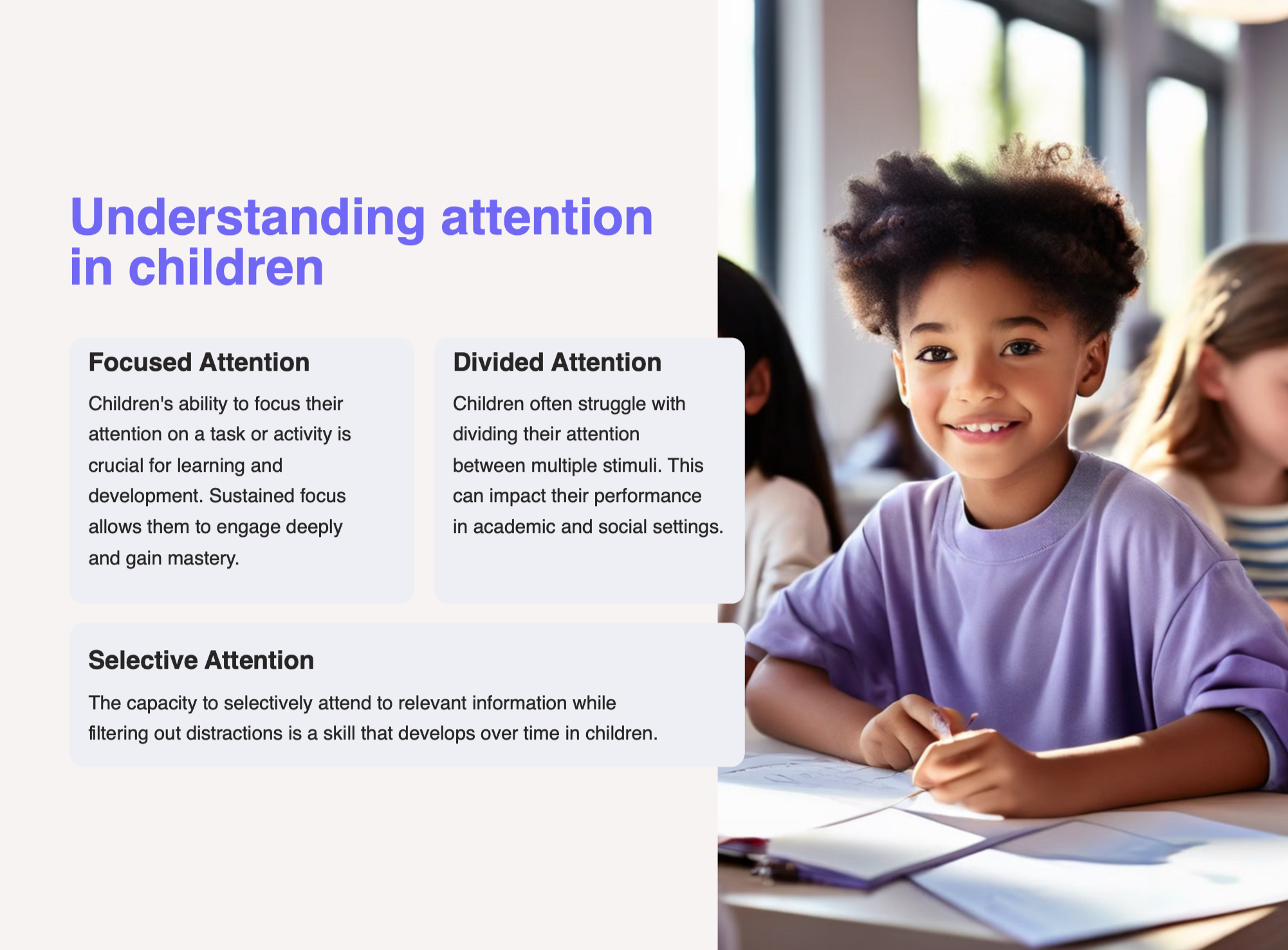 Understanding attention in children

Focused Attention

Children's ability to focus their attention on a task or activity is crucial for learning and development. Sustained focus allows them to engage deeply and gain mastery.

Divided Attention

Children often struggle with dividing their attention between multiple stimuli. This can impact their performance in academic and social settings.

Selective Attention

The capacity to selectively attend to relevant information while filtering out distractions is a skill that develops over time in children.